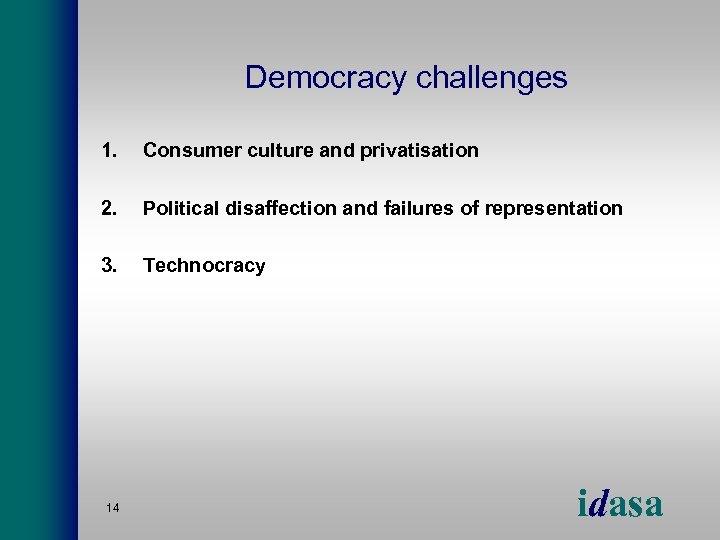 Democracy challenges

1. Consumer culture and privatisation

2. Political disaffection and failures of representation

3. Technocracy

14

idasa